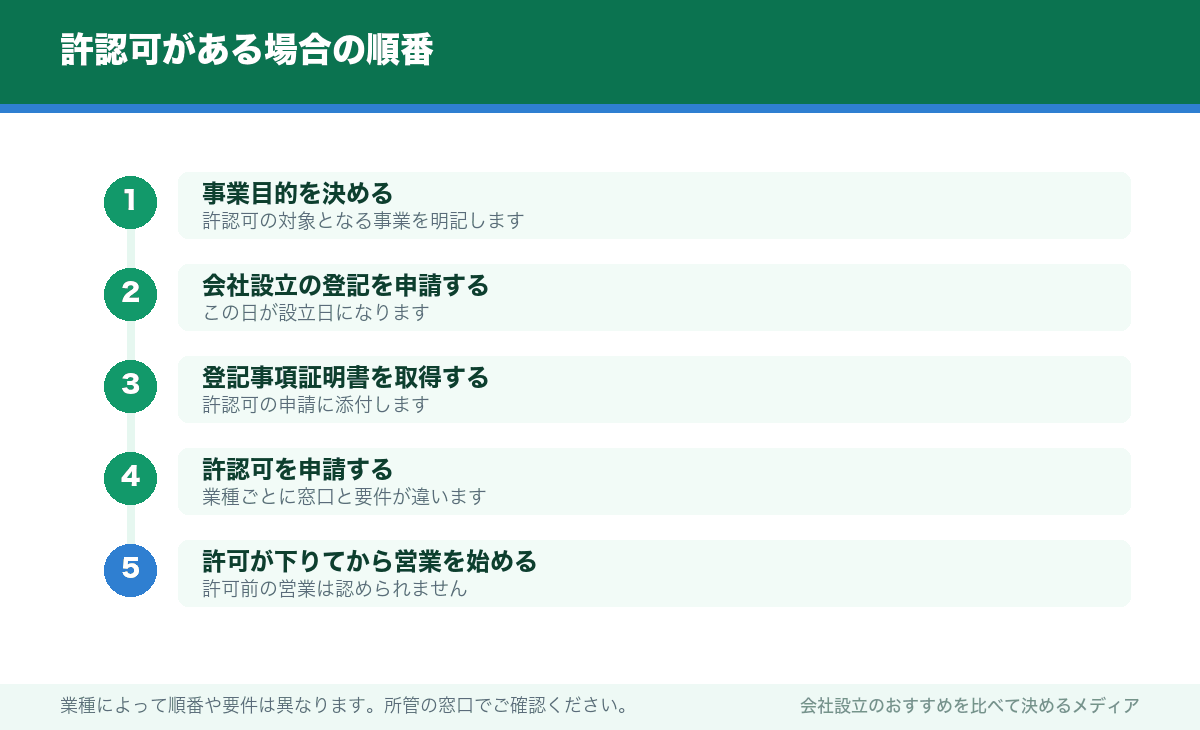 許認可がある場合の順番

1
事業目的を決める
許認可の対象となる事業を明記します

2
会社設立の登記を申請する
この日が設立日になります

3
登記事項証明書を取得する
許認可の申請に添付します

4
許認可を申請する
業種ごとに窓口と要件が違います

5
許可が下りてから営業を始める
許可前の営業は認められません

業種によって順番や要件は異なります。所管の窓口でご確認ください。

会社設立のおすすめを比べて決めるメディア